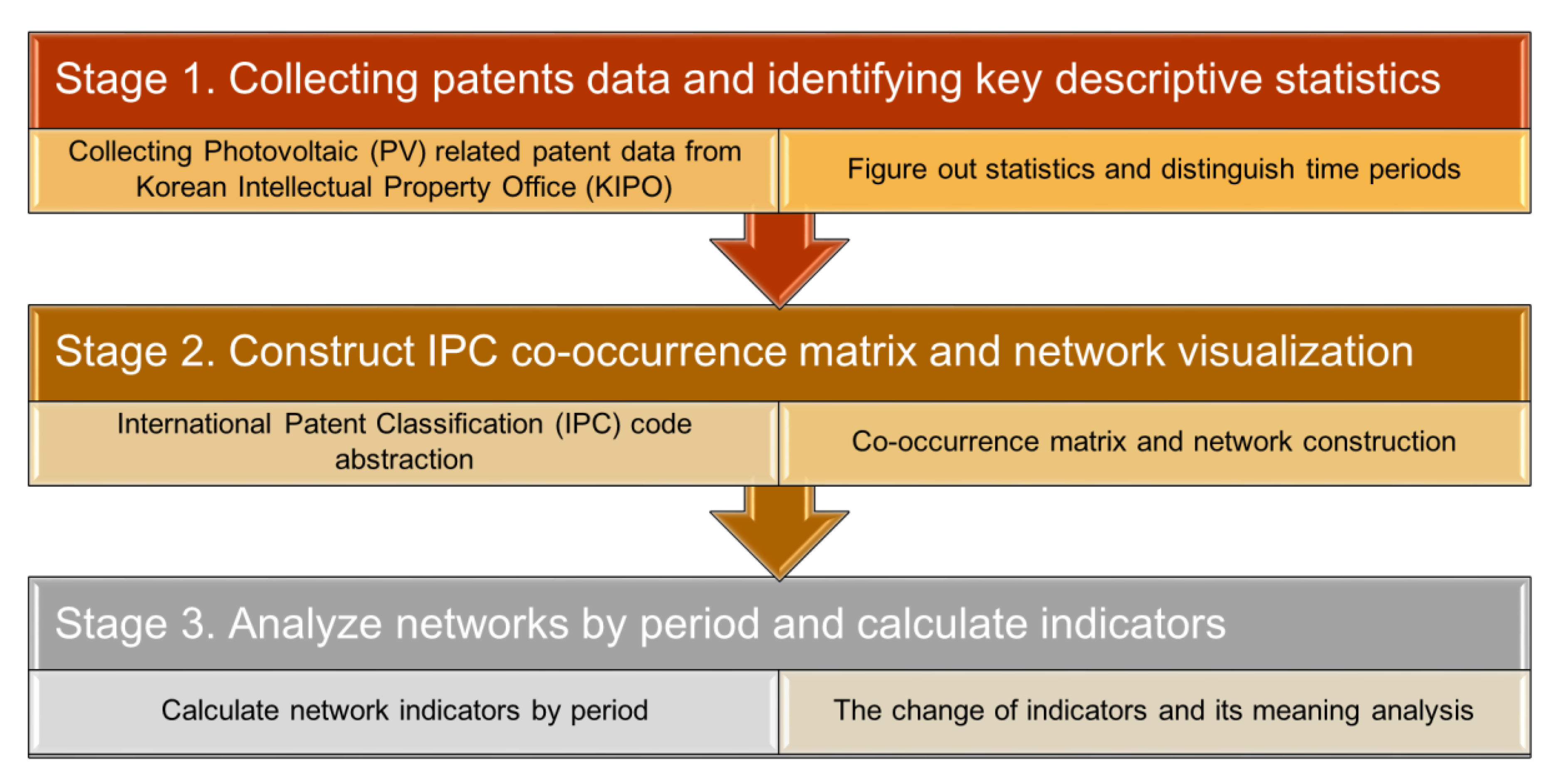 Stage 1. Collecting patents data and identifying key descriptive statistics

Collecting Photovoltaic (PV) related patent data from Korean Intellectual Property Office (KIPO)

Figure out statistics and distinguish time periods

Stage 2. Construct IPC co-occurrence matrix and network visualization

International Patent Classification (IPC) code abstraction

Co-occurrence matrix and network construction

Stage 3. Analyze networks by period and calculate indicators

Calculate network indicators by period

The change of indicators and its meaning analysis